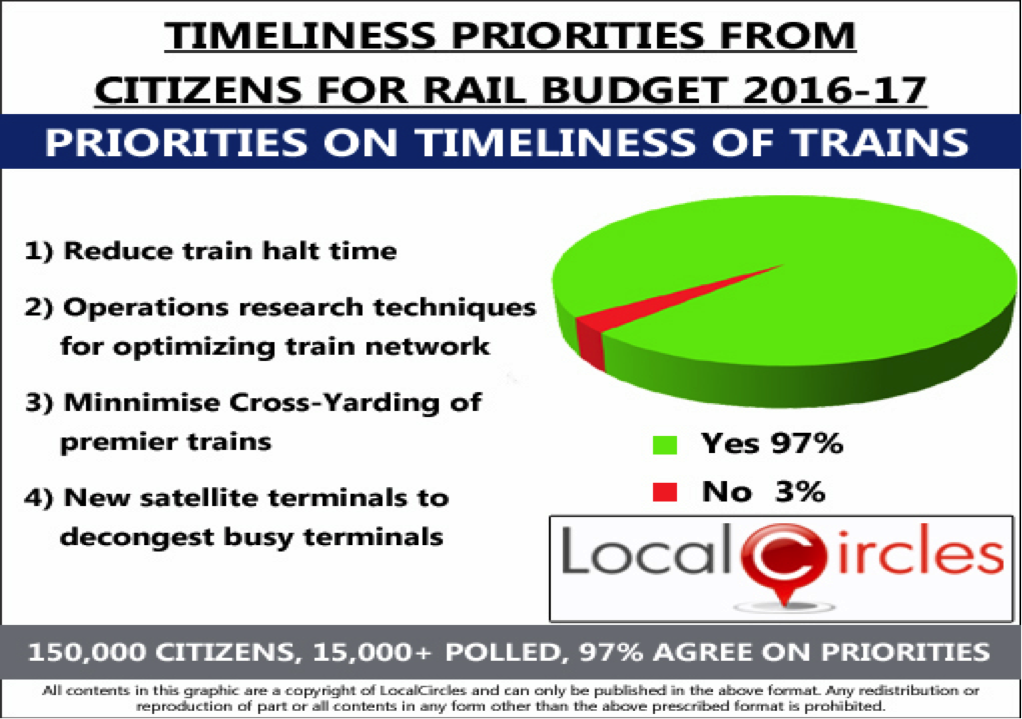 TIMELINESS PRIORITIES FROM CITIZENS FOR RAIL BUDGET 2016-17

PRIORITIES ON TIMELINESS OF TRAINS

1) Reduce train halt time

2) Operations research techniques for optimizing train network

3) Minnimise Cross-Yarding of premier trains

4) New satellite terminals to decongest busy terminals

Yes 97%

No 3%

LocalCircles

150,000 CITIZENS, 15,000+ POLLED, 97% AGREE ON PRIORITIES

All contents in this graphic are a copyright of LocalCircles and can only be published in the above format. Any redistribution or reproduction of part or all contents in any form other than the above prescribed format is prohibited.